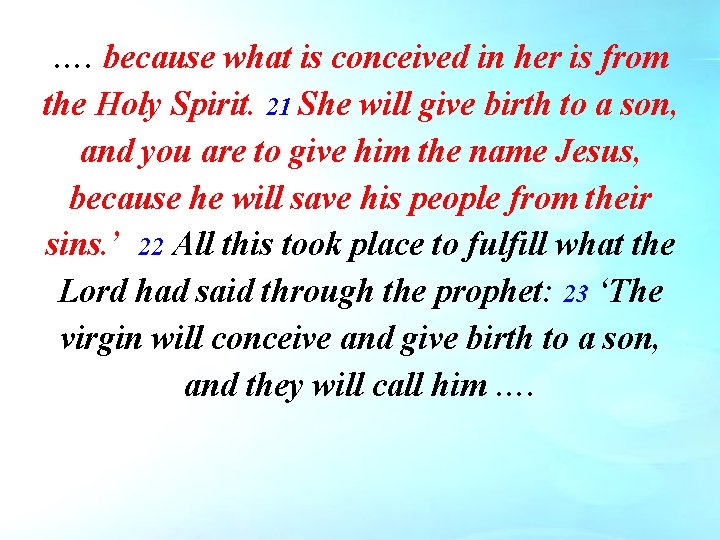 …. because what is conceived in her is from the Holy Spirit. 21 She will give birth to a son, and you are to give him the name Jesus, because he will save his people from their sins.’ 22 All this took place to fulfill what the Lord had said through the prophet: 23 ‘The virgin will conceive and give birth to a son, and they will call him ….